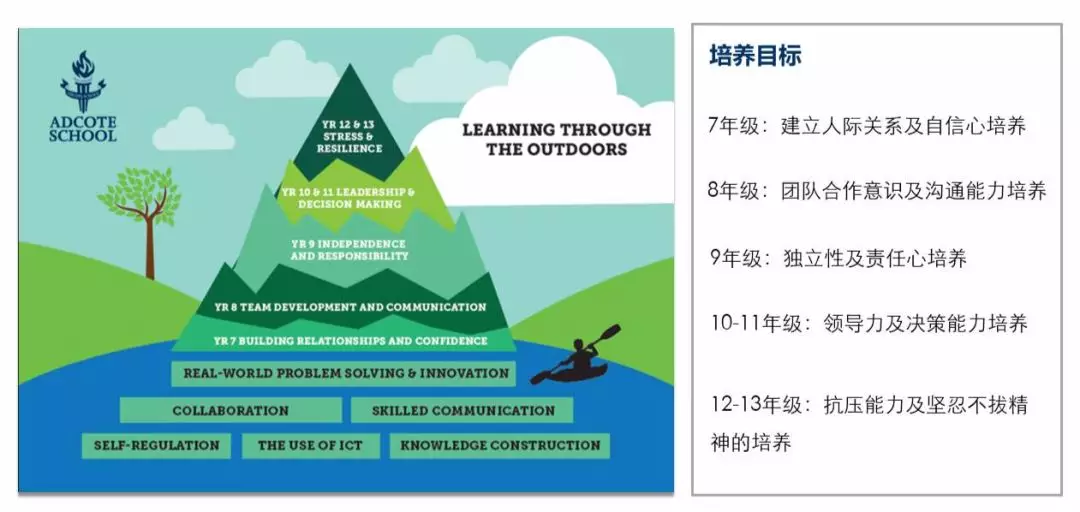 ADCOTE SCHOOL

LEARNING THROUGH THE OUTDOORS

YR 12 & 13 STRESS & RESILIENCE

YR 10 & 11 LEADERSHIP & DECISION MAKING

YR 9 INDEPENDENCE AND RESPONSIBILITY

YR 8 TEAM DEVELOPMENT AND COMMUNICATION

YR 7 BUILDING RELATIONSHIPS AND CONFIDENCE

REAL-WORLD PROBLEM SOLVING & INNOVATION

COLLABORATION

SKILLED COMMUNICATION

SELF-REGULATION

THE USE OF ICT

KNOWLEDGE CONSTRUCTION

培养目标

7年级：建立人际关系及自信心培养

8年级：团队合作意识及沟通能力培养

9年级：独立性及责任心培养

10-11年级：领导力及决策能力培养

12-13年级：抗压能力及坚忍不拔精神的培养